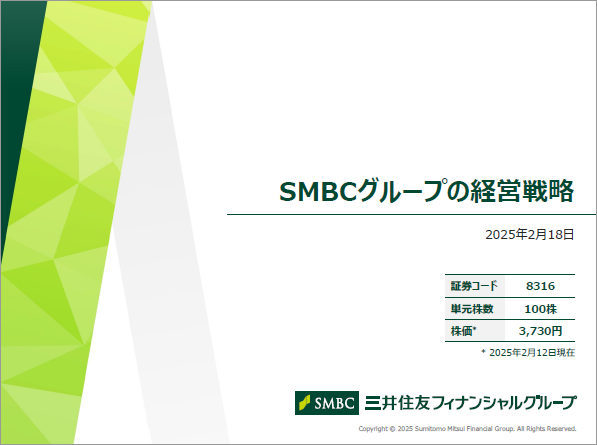 SMBCグループの経営戦略

2025年2月18日

| 証券コード | 8316 |
|---|---|
| 単元株数 | 100株 |
| 株価* | 3,730円 |

* 2025年2月12日現在

SMBC 三井住友フィナンシャルグループ

Copyright © 2025 Sumitomo Mitsui Financial Group. All Rights Reserved.